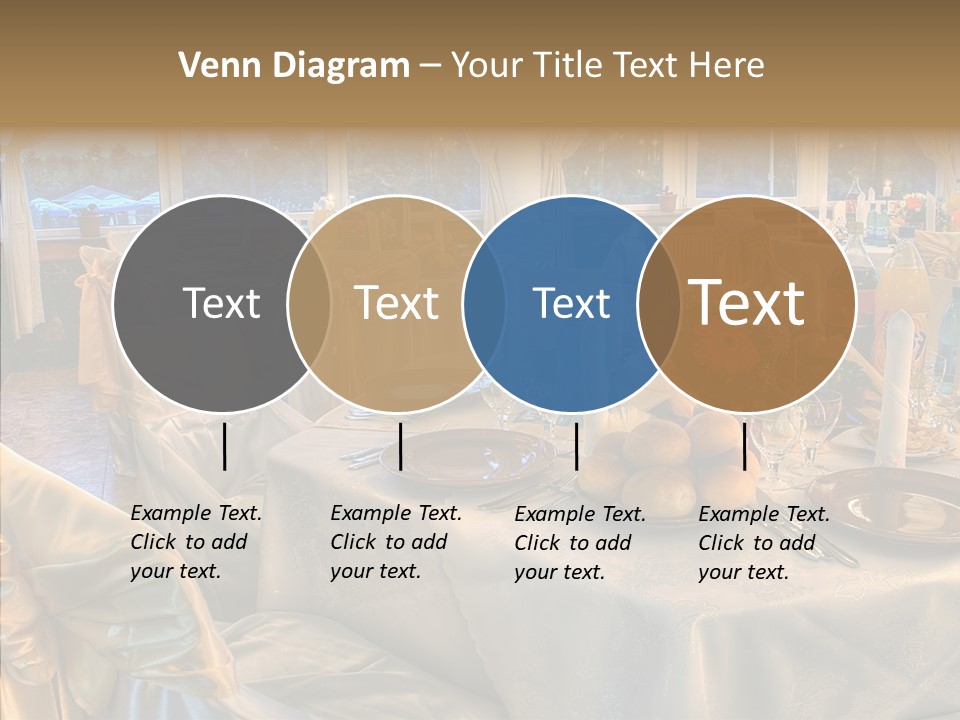 Venn Diagram – Your Title Text Here

Text

Text

Text

Text

Example Text. Click to add your text.

Example Text. Click to add your text.

Example Text. Click to add your text.

Example Text. Click to add your text.